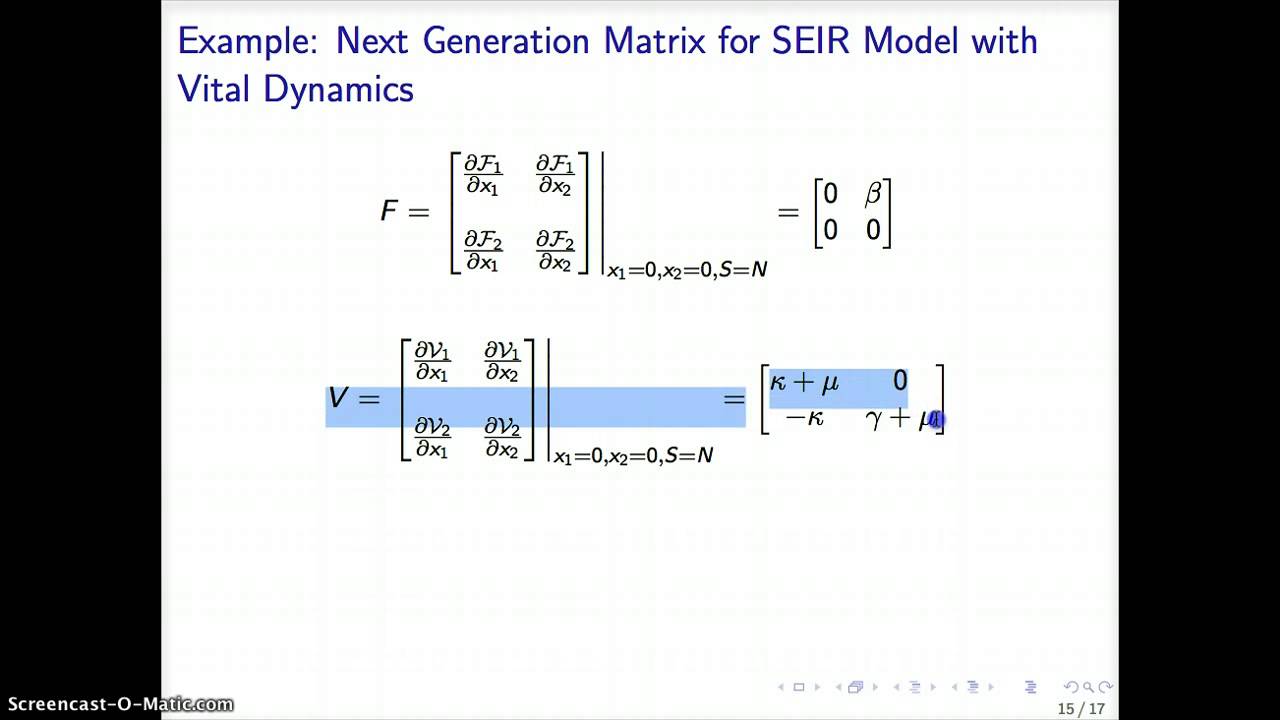 Example: Next Generation Matrix for SEIR Model with Vital Dynamics

$F = \left.\begin{bmatrix} \frac{\partial \mathcal{F}_1}{\partial x_1} & \frac{\partial \mathcal{F}_1}{\partial x_2} \\ \frac{\partial \mathcal{F}_2}{\partial x_1} & \frac{\partial \mathcal{F}_2}{\partial x_2} \end{bmatrix}\right|_{x_1=0, x_2=0, S=N} = \begin{bmatrix} 0 & \beta \\ 0 & 0 \end{bmatrix}$

$V = \left.\begin{bmatrix} \frac{\partial \mathcal{V}_1}{\partial x_1} & \frac{\partial \mathcal{V}_1}{\partial x_2} \\ \frac{\partial \mathcal{V}_2}{\partial x_1} & \frac{\partial \mathcal{V}_2}{\partial x_2} \end{bmatrix}\right|_{x_1=0, x_2=0, S=N} = \begin{bmatrix} \kappa + \mu & 0 \\ -\kappa & \gamma + \mu \end{bmatrix}$

Screencast-O-Matic.com

15 / 17